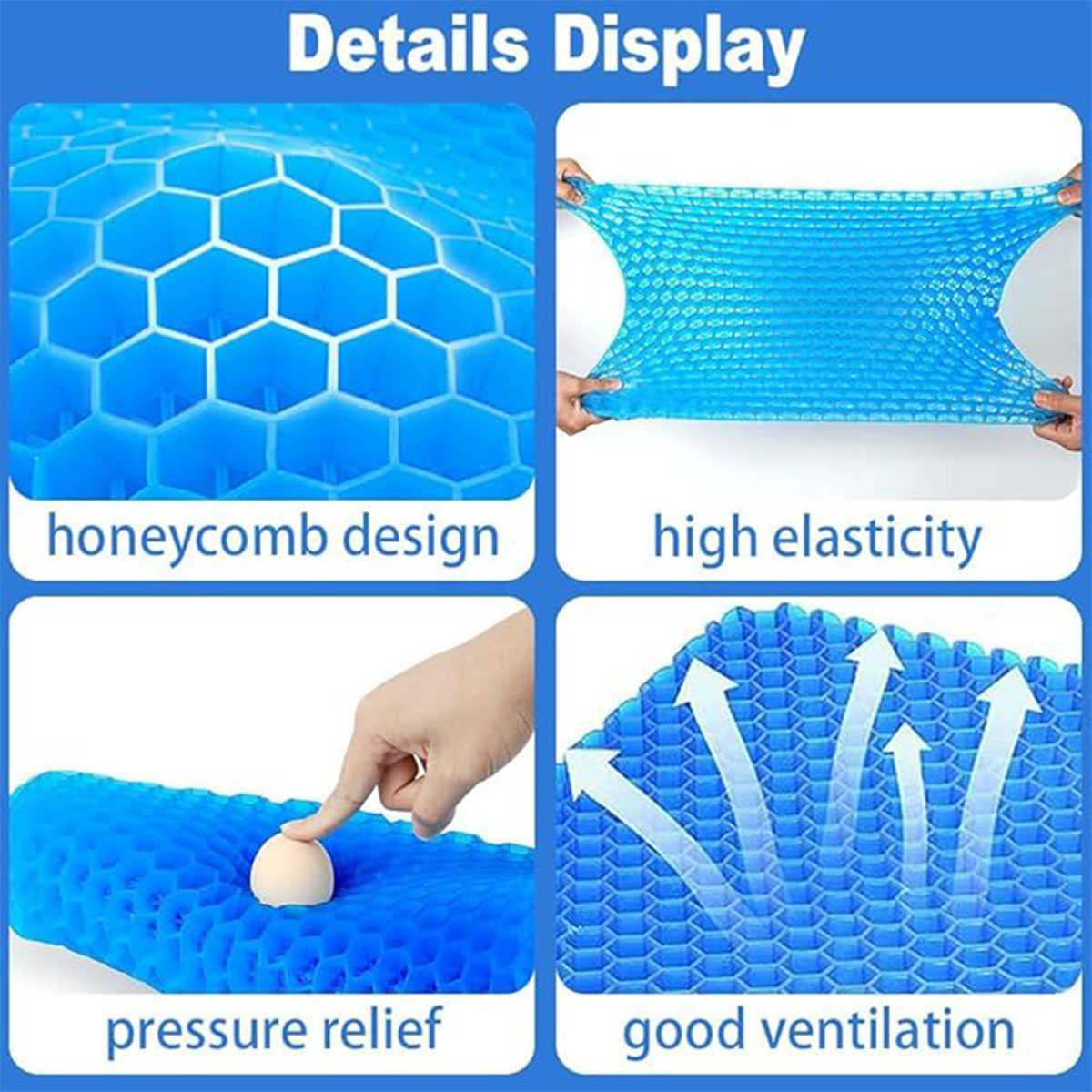 Details Display

honeycomb design

high elasticity

pressure relief

good ventilation